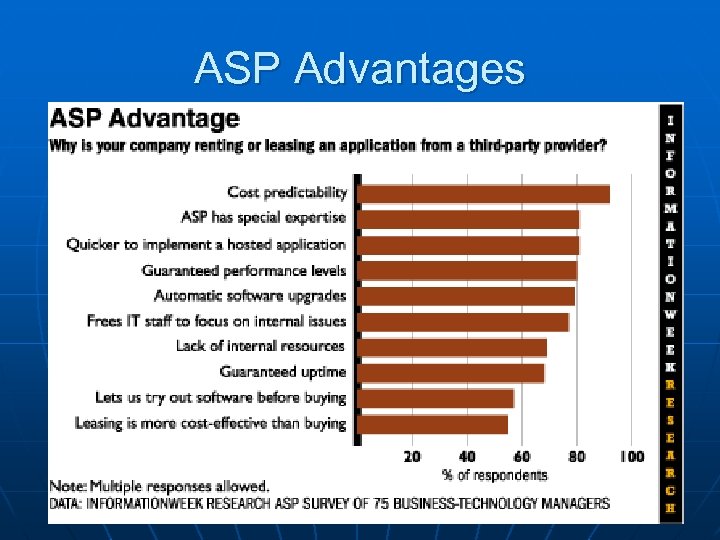 ASP Advantages

ASP Advantage
Why is your company renting or leasing an application from a third-party provider?

Cost predictability
ASP has special expertise
Quicker to implement a hosted application
Guaranteed performance levels
Automatic software upgrades
Frees IT staff to focus on internal issues
Lack of internal resources
Guaranteed uptime
Lets us try out software before buying
Leasing is more cost-effective than buying

20 40 60 80 100
% of respondents

Note: Multiple responses allowed.
DATA: INFORMATIONWEEK RESEARCH ASP SURVEY OF 75 BUSINESS-TECHNOLOGY MANAGERS

INFORMATIONWEEK RESEARCH